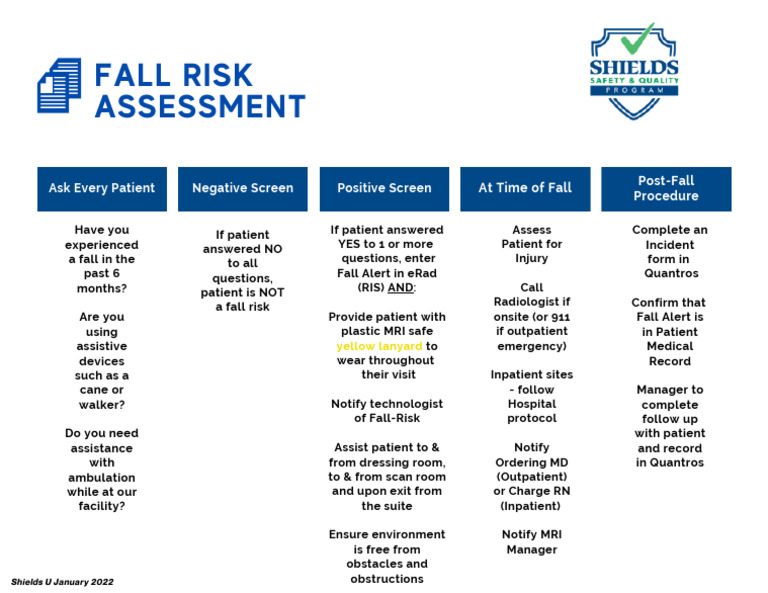 FALL RISK ASSESSMENT

SHIELDS
SAFETY & QUALITY
PROGRAM

Ask Every Patient

Have you experienced a fall in the past 6 months?

Are you using assistive devices such as a cane or walker?

Do you need assistance with ambulation while at our facility?

Negative Screen

If patient answered NO to all questions, patient is NOT a fall risk

Positive Screen

If patient answered YES to 1 or more questions, enter Fall Alert in eRad (RIS) AND:

Provide patient with plastic MRI safe yellow lanyard to wear throughout their visit

Notify technologist of Fall-Risk

Assist patient to & from dressing room, to & from scan room and upon exit from the suite

Ensure environment is free from obstacles and obstructions

At Time of Fall

Assess Patient for Injury

Call Radiologist if onsite (or 911 if outpatient emergency)

Inpatient sites - follow Hospital protocol

Notify Ordering MD (Outpatient) or Charge RN (Inpatient)

Notify MRI Manager

Post-Fall Procedure

Complete an Incident form in Quantros

Confirm that Fall Alert is in Patient Medical Record

Manager to complete follow up with patient and record in Quantros

Shields U January 2022